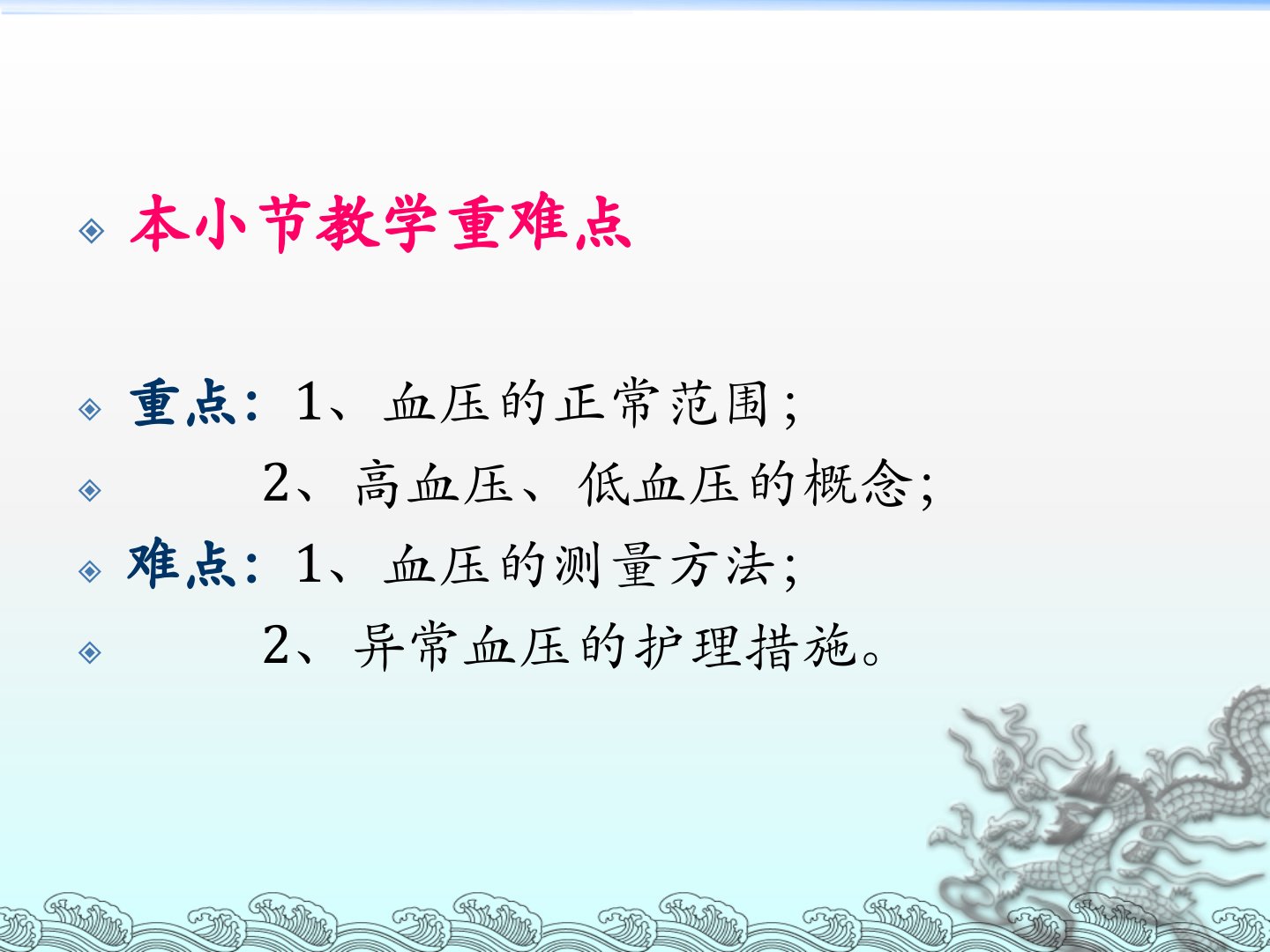 本小节教学重难点

重点：1、血压的正常范围；

2、高血压、低血压的概念；

难点：1、血压的测量方法；

2、异常血压的护理措施。